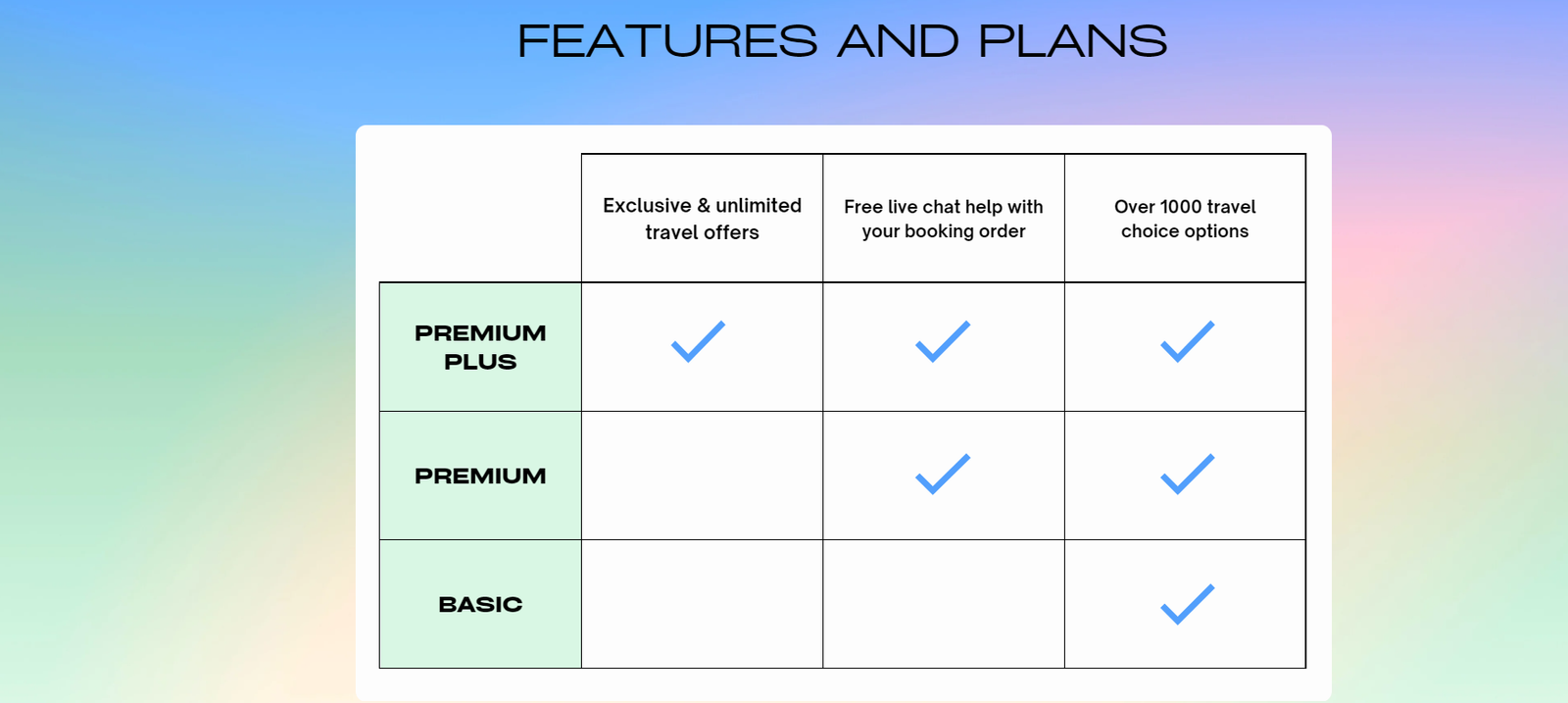 FEATURES AND PLANS

| | Exclusive & unlimited travel offers | Free live chat help with your booking order | Over 1000 travel choice options |
|---|---|---|---|
| PREMIUM PLUS | ✓ | ✓ | ✓ |
| PREMIUM | | ✓ | ✓ |
| BASIC | | | ✓ |